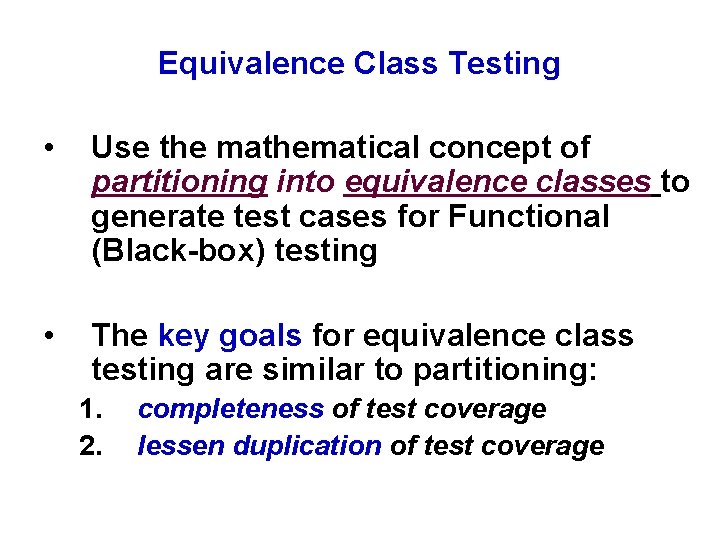 Equivalence Class Testing

• Use the mathematical concept of partitioning into equivalence classes to generate test cases for Functional (Black-box) testing

• The key goals for equivalence class testing are similar to partitioning:
1. completeness of test coverage
2. lessen duplication of test coverage